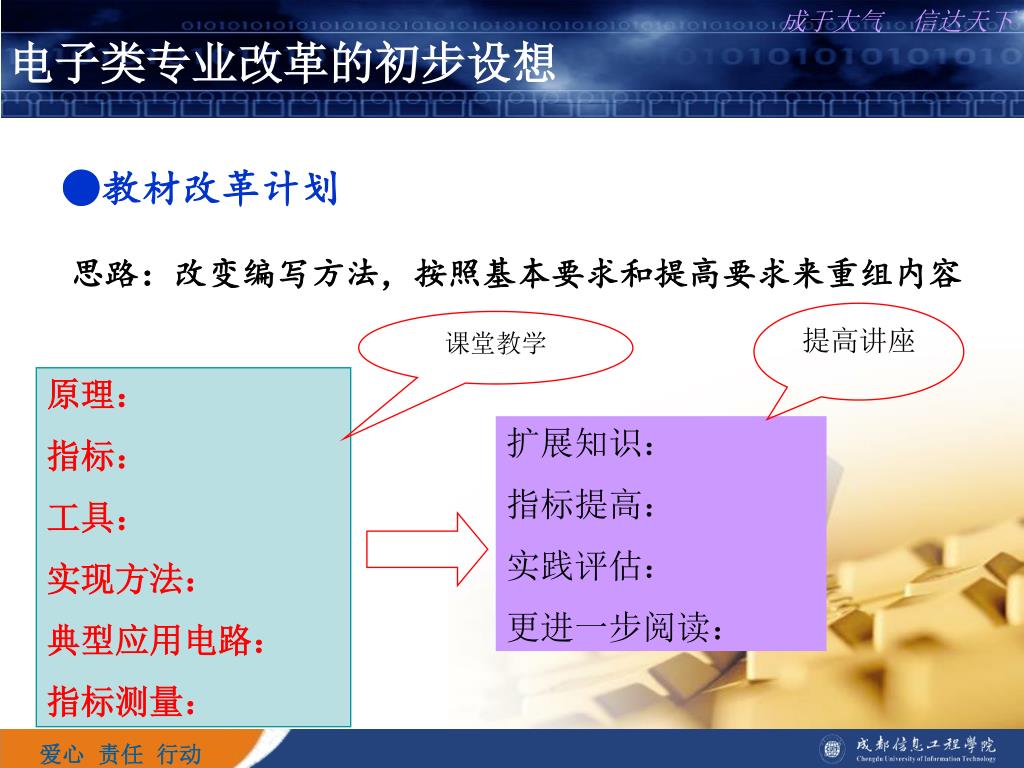 成于大气　信达天下

电子类专业改革的初步设想

●教材改革计划

思路：改变编写方法，按照基本要求和提高要求来重组内容

课堂教学

提高讲座

原理：
指标：
工具：
实现方法：
典型应用电路：
指标测量：

扩展知识：
指标提高：
实践评估：
更进一步阅读：

爱心　责任　行动

成都信息工程学院
Chengdu University of Information Technology